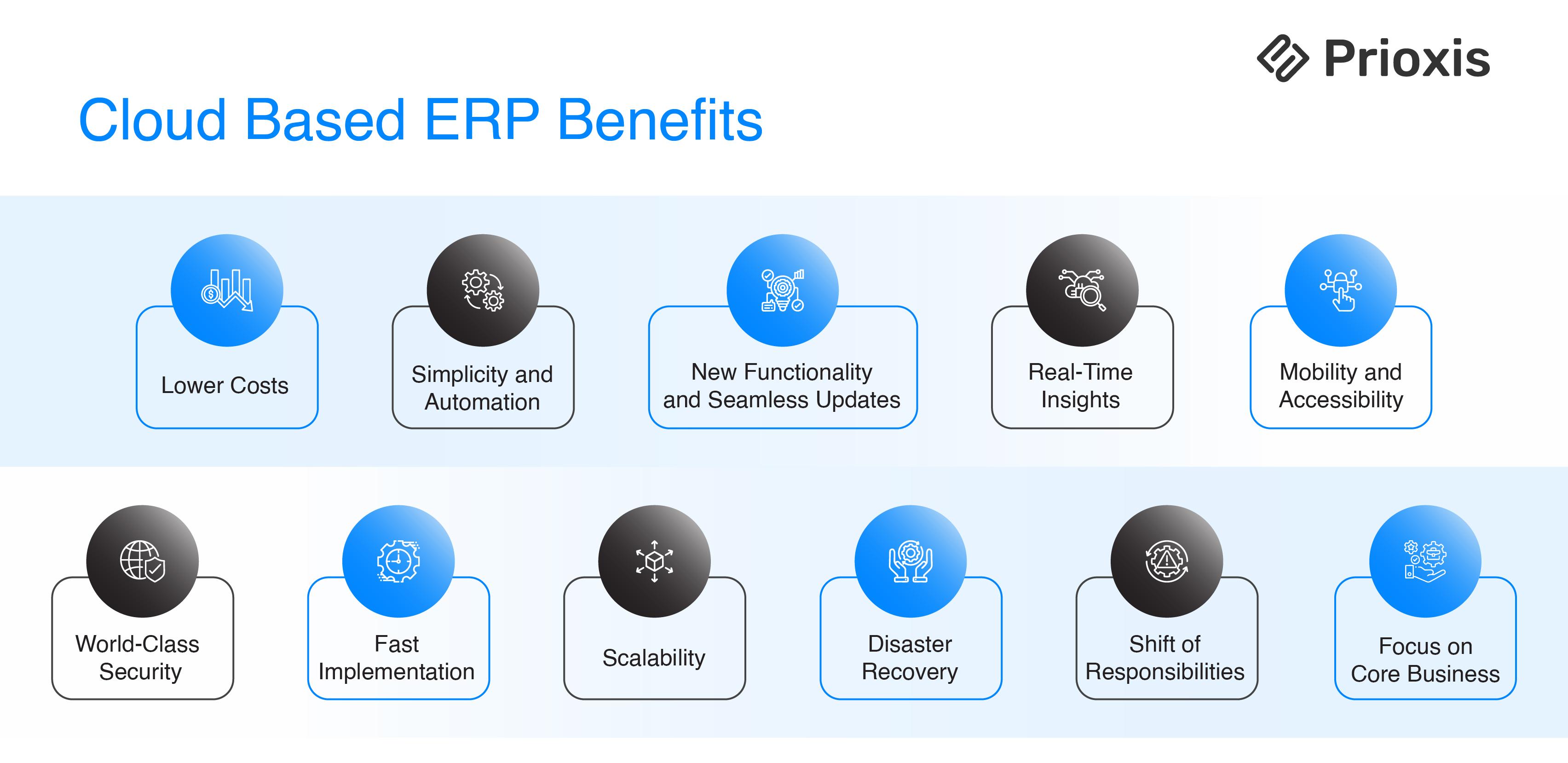 Prioxis

Cloud Based ERP Benefits

Lower Costs

Simplicity and Automation

New Functionality and Seamless Updates

Real-Time Insights

Mobility and Accessibility

World-Class Security

Fast Implementation

Scalability

Disaster Recovery

Shift of Responsibilities

Focus on Core Business